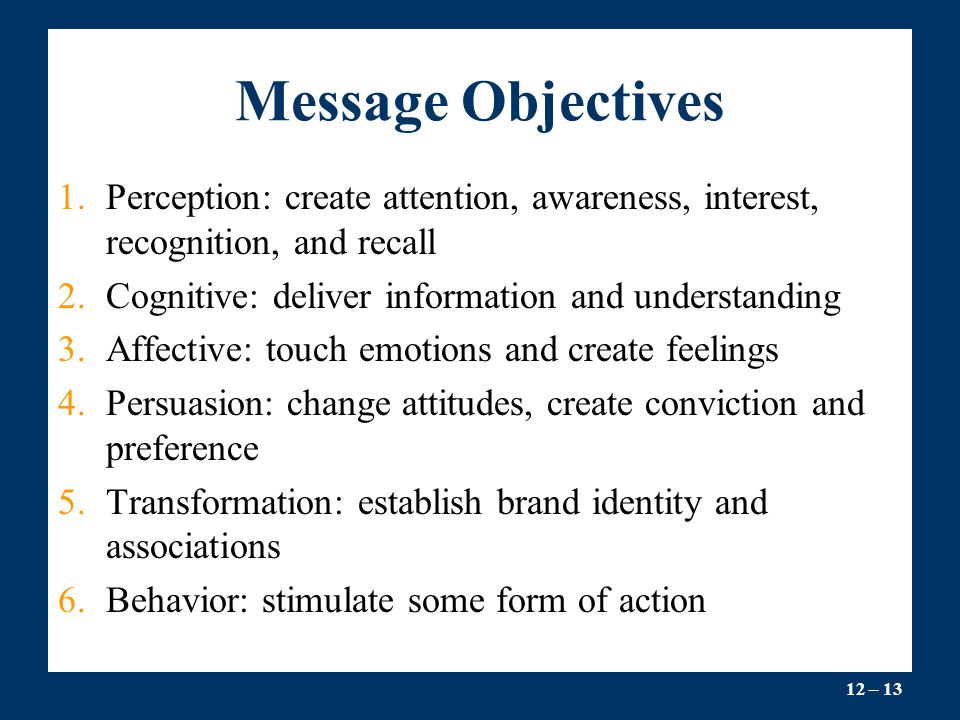 Message Objectives

1. Perception: create attention, awareness, interest, recognition, and recall
2. Cognitive: deliver information and understanding
3. Affective: touch emotions and create feelings
4. Persuasion: change attitudes, create conviction and preference
5. Transformation: establish brand identity and associations
6. Behavior: stimulate some form of action

12 – 13